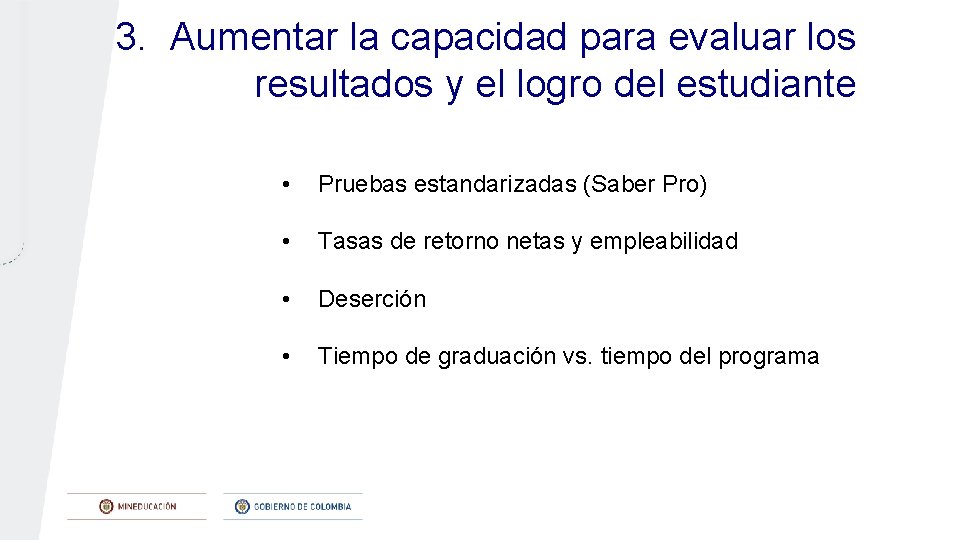 3. Aumentar la capacidad para evaluar los resultados y el logro del estudiante

• Pruebas estandarizadas (Saber Pro)

• Tasas de retorno netas y empleabilidad

• Deserción

• Tiempo de graduación vs. tiempo del programa

MINEDUCACIÓN

GOBIERNO DE COLOMBIA